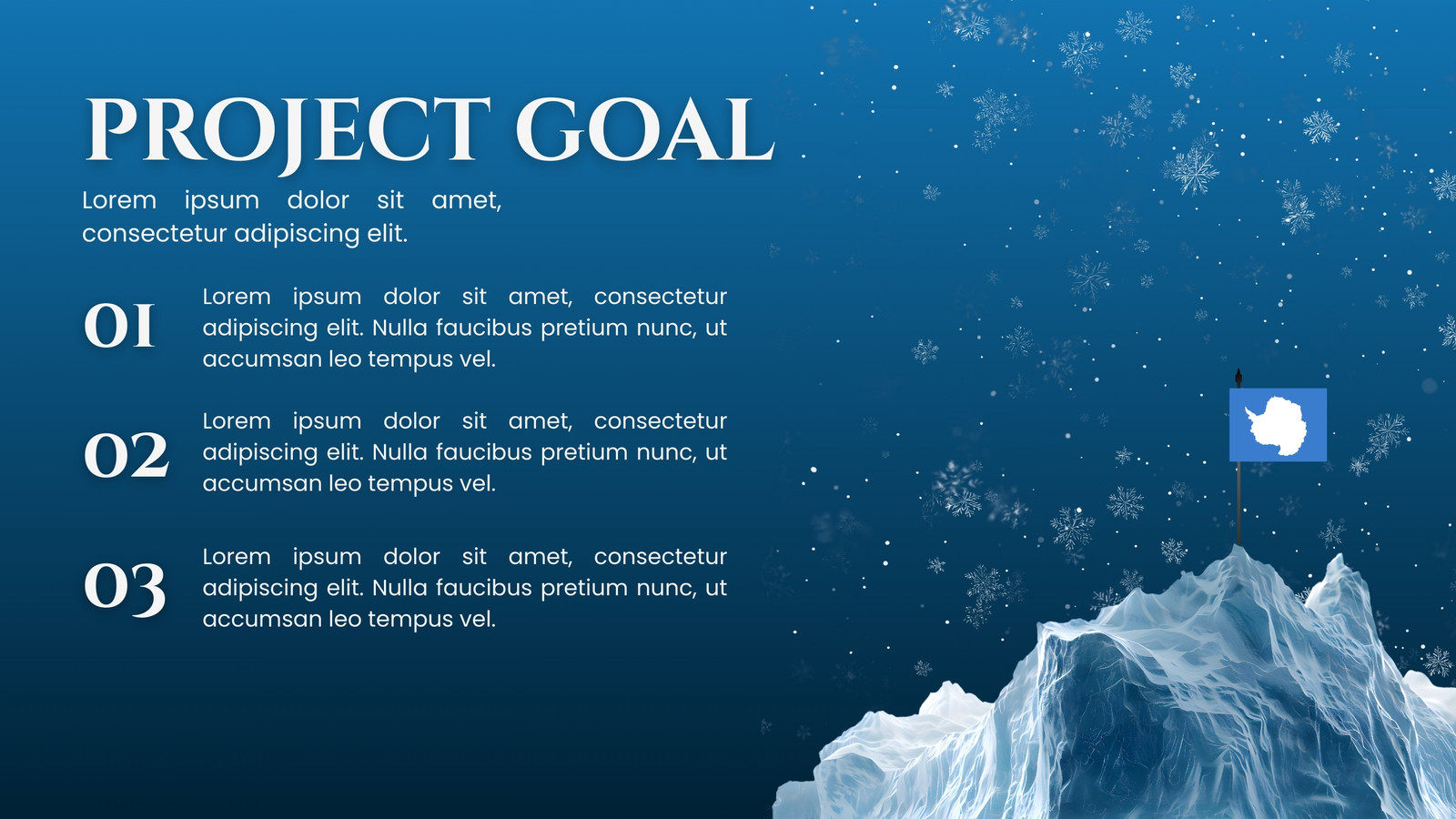 PROJECT GOAL

Lorem ipsum dolor sit amet, consectetur adipiscing elit.

01

Lorem ipsum dolor sit amet, consectetur adipiscing elit. Nulla faucibus pretium nunc, ut accumsan leo tempus vel.

02

Lorem ipsum dolor sit amet, consectetur adipiscing elit. Nulla faucibus pretium nunc, ut accumsan leo tempus vel.

03

Lorem ipsum dolor sit amet, consectetur adipiscing elit. Nulla faucibus pretium nunc, ut accumsan leo tempus vel.